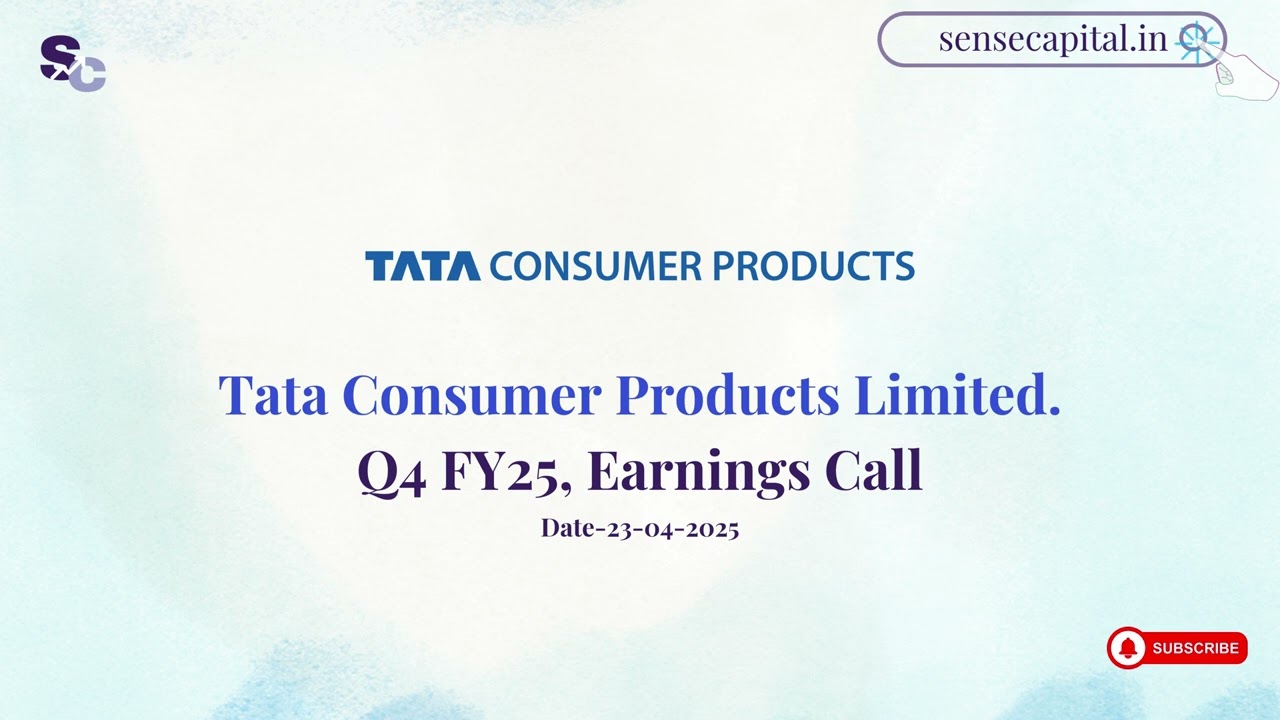 SC

sensecapital.in

TATA CONSUMER PRODUCTS

Tata Consumer Products Limited.
Q4 FY25, Earnings Call
Date-23-04-2025

SUBSCRIBE